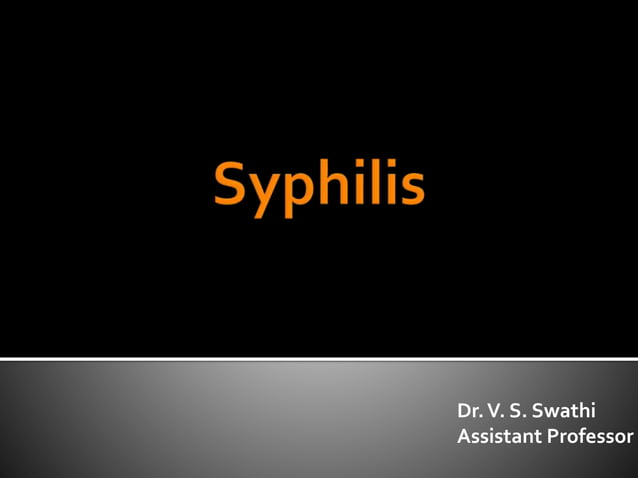 Syphilis

Dr. V. S. Swathi
Assistant Professor